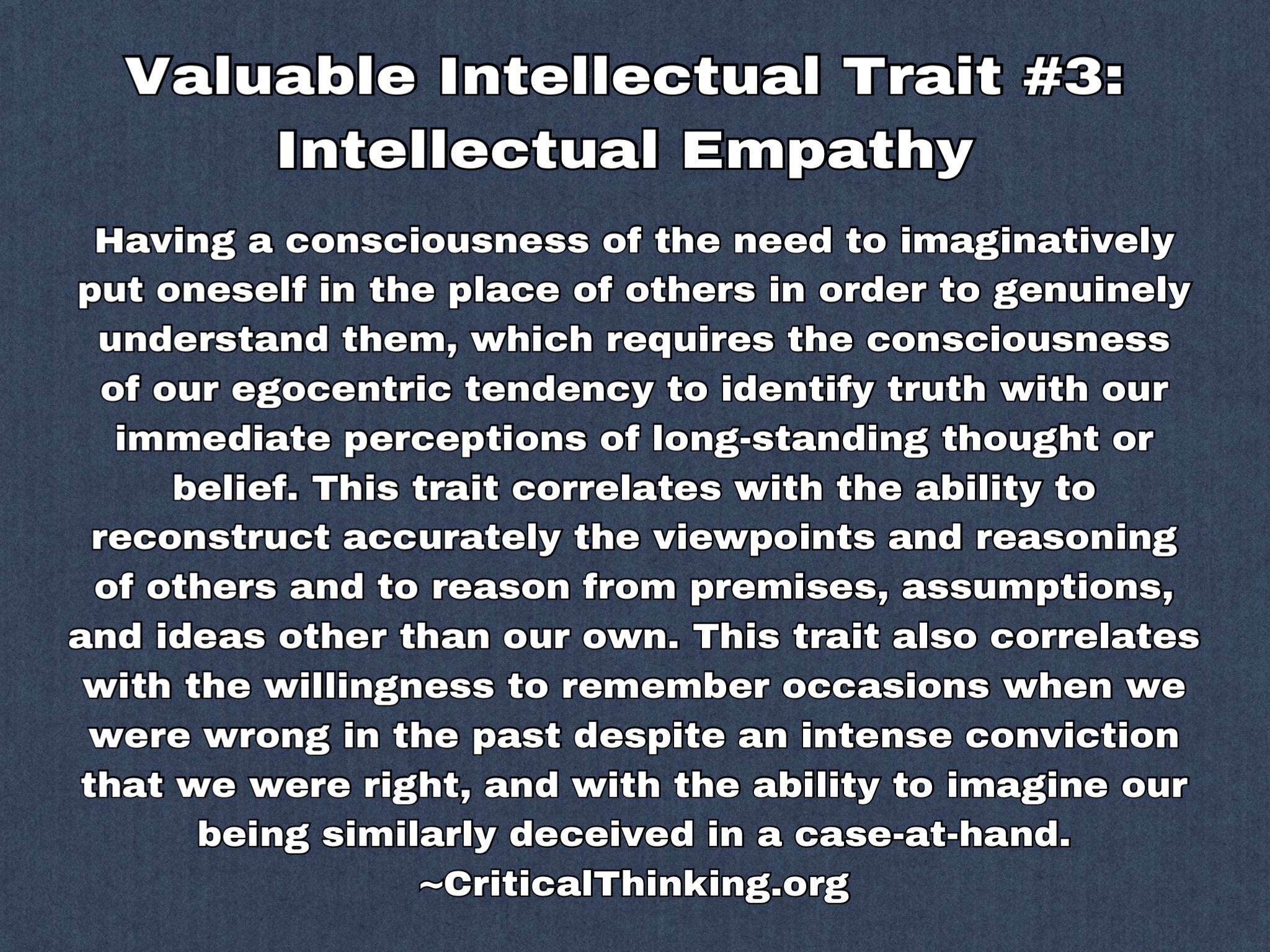 Valuable Intellectual Trait #3: Intellectual Empathy

Having a consciousness of the need to imaginatively put oneself in the place of others in order to genuinely understand them, which requires the consciousness of our egocentric tendency to identify truth with our immediate perceptions of long-standing thought or belief. This trait correlates with the ability to reconstruct accurately the viewpoints and reasoning of others and to reason from premises, assumptions, and ideas other than our own. This trait also correlates with the willingness to remember occasions when we were wrong in the past despite an intense conviction that we were right, and with the ability to imagine our being similarly deceived in a case-at-hand.
~CriticalThinking.org